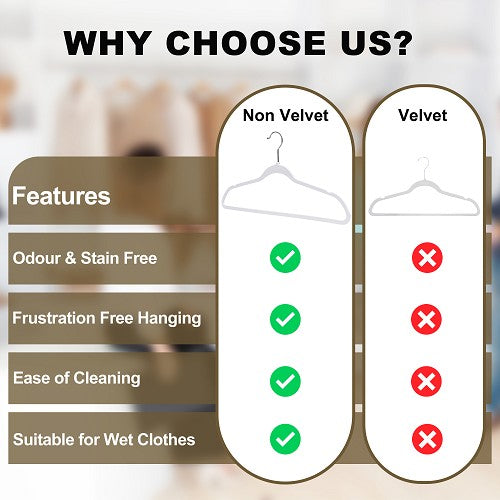 WHY CHOOSE US?

| Features | Non Velvet | Velvet |
|---|---|---|
| Odour & Stain Free | ✓ | ✗ |
| Frustration Free Hanging | ✓ | ✗ |
| Ease of Cleaning | ✓ | ✗ |
| Suitable for Wet Clothes | ✓ | ✗ |